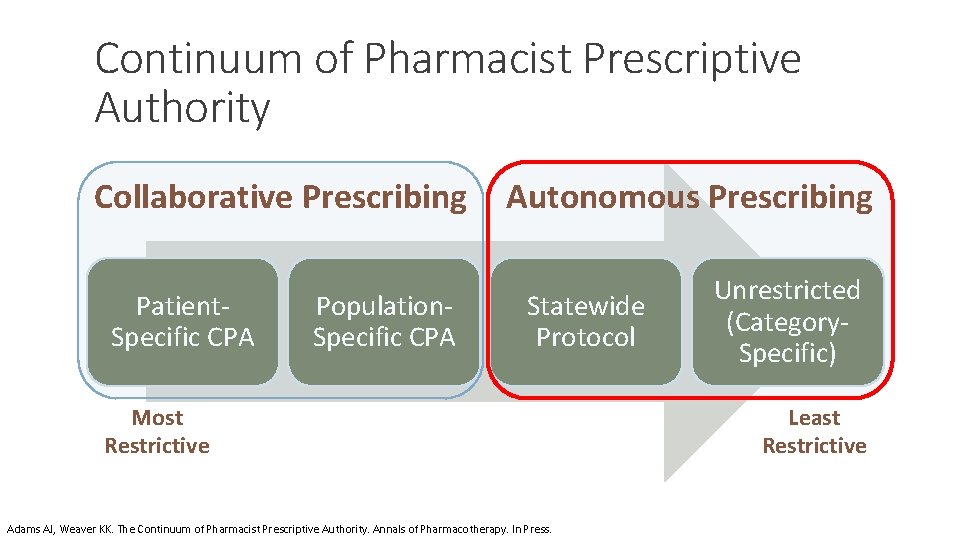 Continuum of Pharmacist Prescriptive Authority

Collaborative Prescribing

Autonomous Prescribing

Patient-Specific CPA

Population-Specific CPA

Statewide Protocol

Unrestricted (Category-Specific)

Most Restrictive

Least Restrictive

Adams AJ, Weaver KK. The Continuum of Pharmacist Prescriptive Authority. Annals of Pharmacotherapy. In Press.